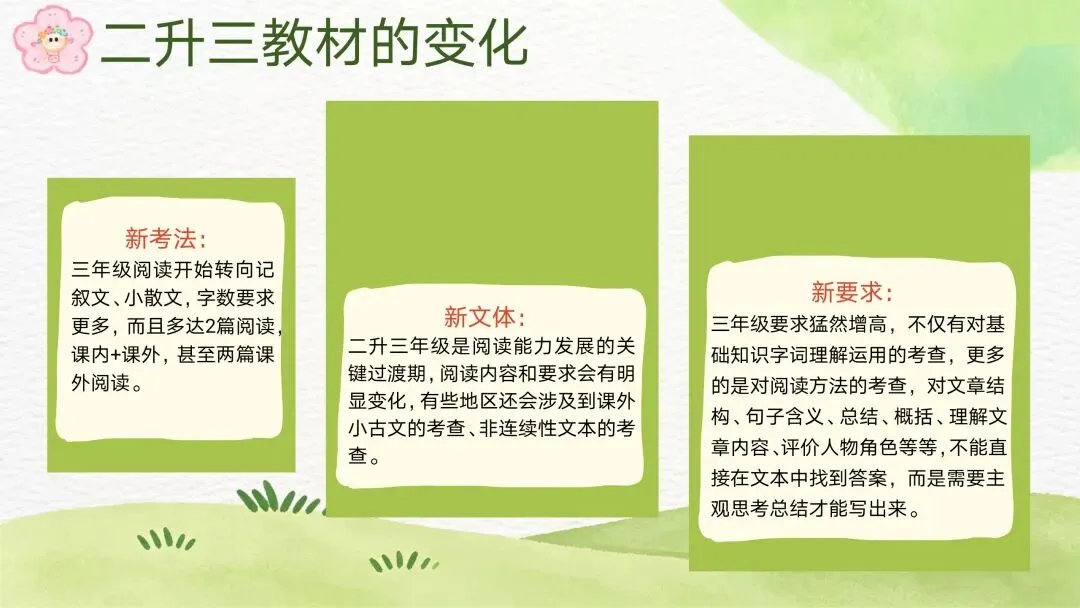 二升三教材的变化

新考法:
三年级阅读开始转向记叙文、小散文，字数要求更多，而且多达2篇阅读，课内+课外，甚至两篇课外阅读。

新文体:
二升三年级是阅读能力发展的关键过渡期，阅读内容和要求会有明显变化，有些地区还会涉及到课外小古文的考查、非连续性文本的考查。

新要求:
三年级要求猛然增高，不仅有对基础知识字词理解运用的考查，更多的是对阅读方法的考查，对文章结构、句子含义、总结、概括、理解文章内容、评价人物角色等等，不能直接在文本中找到答案，而是需要主观思考总结才能写出来。